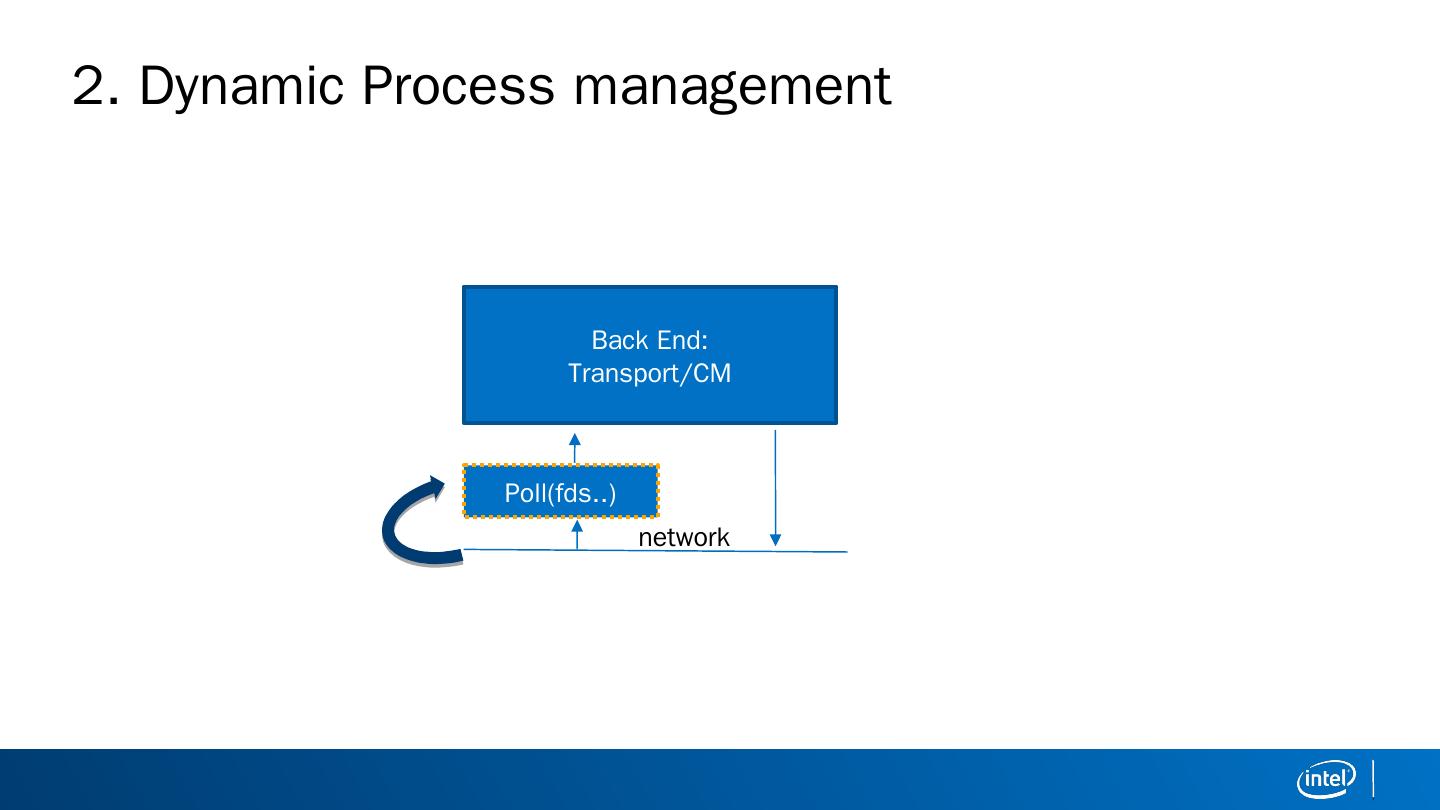 2. Dynamic Process management

Back End:
Transport/CM

Poll(fds..)

network

intel